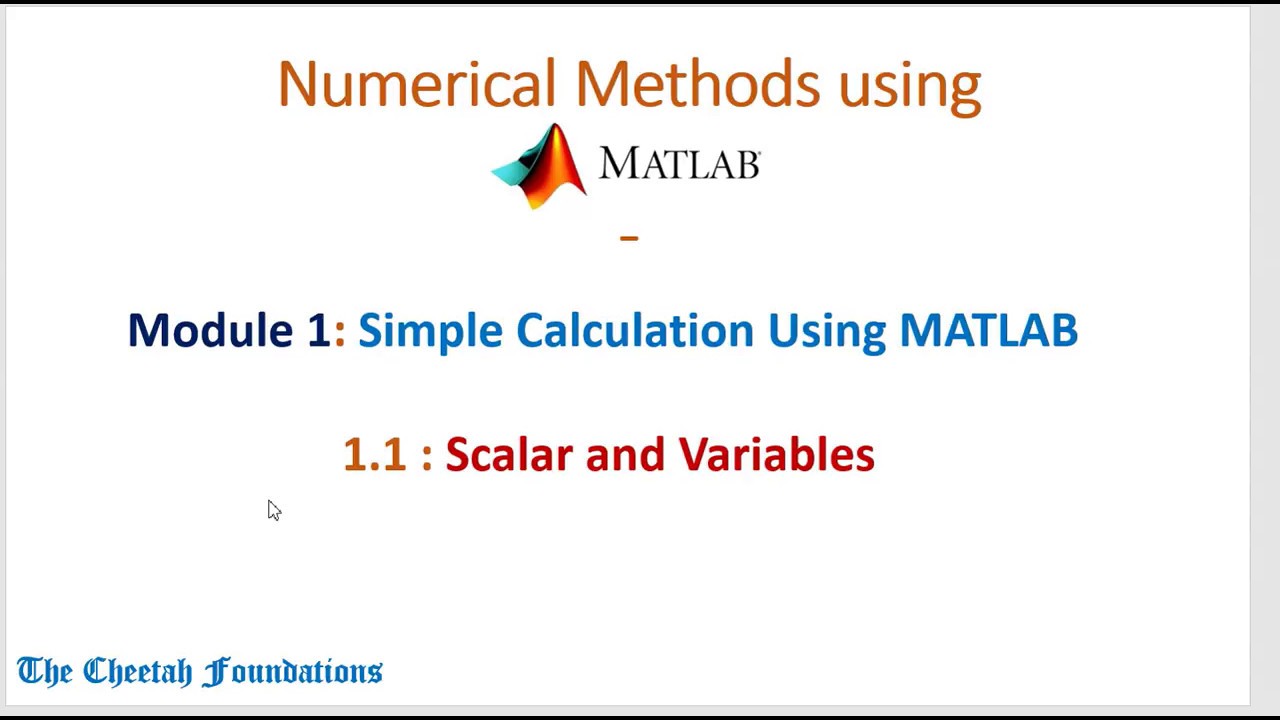 Numerical Methods using

MATLAB

–

Module 1: Simple Calculation Using MATLAB

1.1 : Scalar and Variables

The Cheetah Foundations